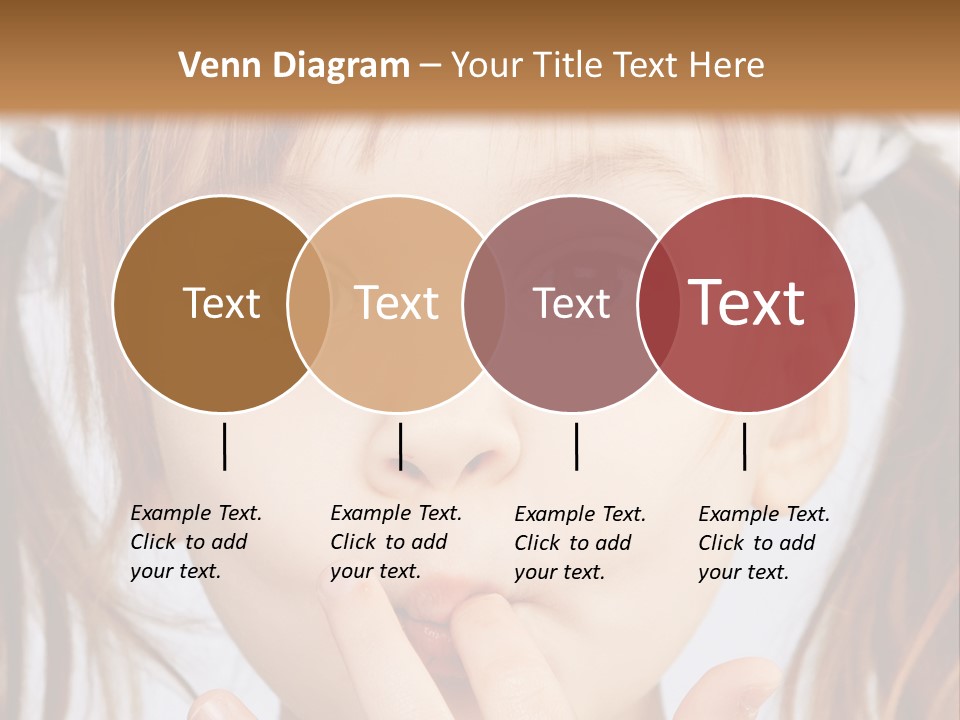 Venn Diagram – Your Title Text Here

Text

Text

Text

Text

Example Text. Click to add your text.

Example Text. Click to add your text.

Example Text. Click to add your text.

Example Text. Click to add your text.